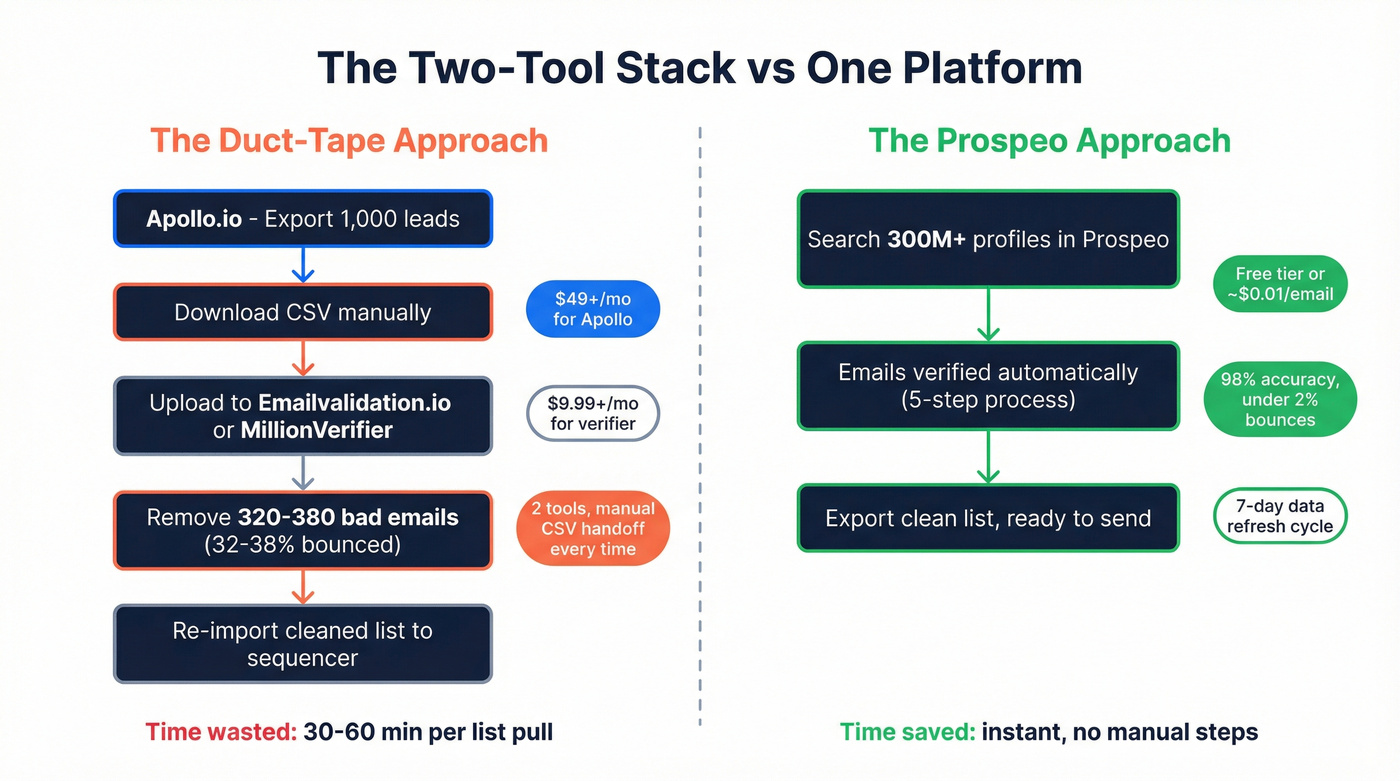 The Two-Tool Stack vs One Platform

The Duct-Tape Approach

Apollo.io - Export 1,000 leads

Download CSV manually

$49+/mo for Apollo

Upload to Emailvalidation.io or MillionVerifier

$9.99+/mo for verifier

Remove 320-380 bad emails (32-38% bounced)

2 tools, manual CSV handoff every time

Re-import cleaned list to sequencer

Time wasted: 30-60 min per list pull

The Prospeo Approach

Search 300M+ profiles in Prospeo

Free tier or ~$0.01/email

Emails verified automatically (5-step process)

98% accuracy, under 2% bounces

Export clean list, ready to send

7-day data refresh cycle

Time saved: instant, no manual steps